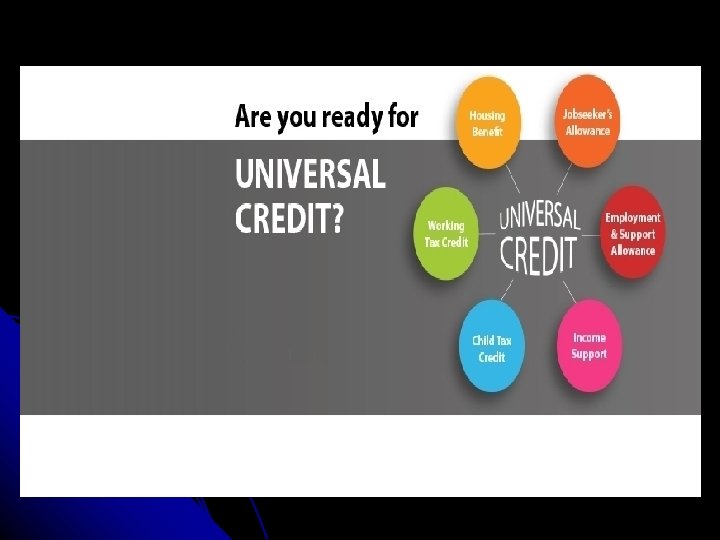 Are you ready for

UNIVERSAL CREDIT?

Housing Benefit

Jobseeker's Allowance

Working Tax Credit

UNIVERSAL CREDIT

Employment & Support Allowance

Child Tax Credit

Income Support